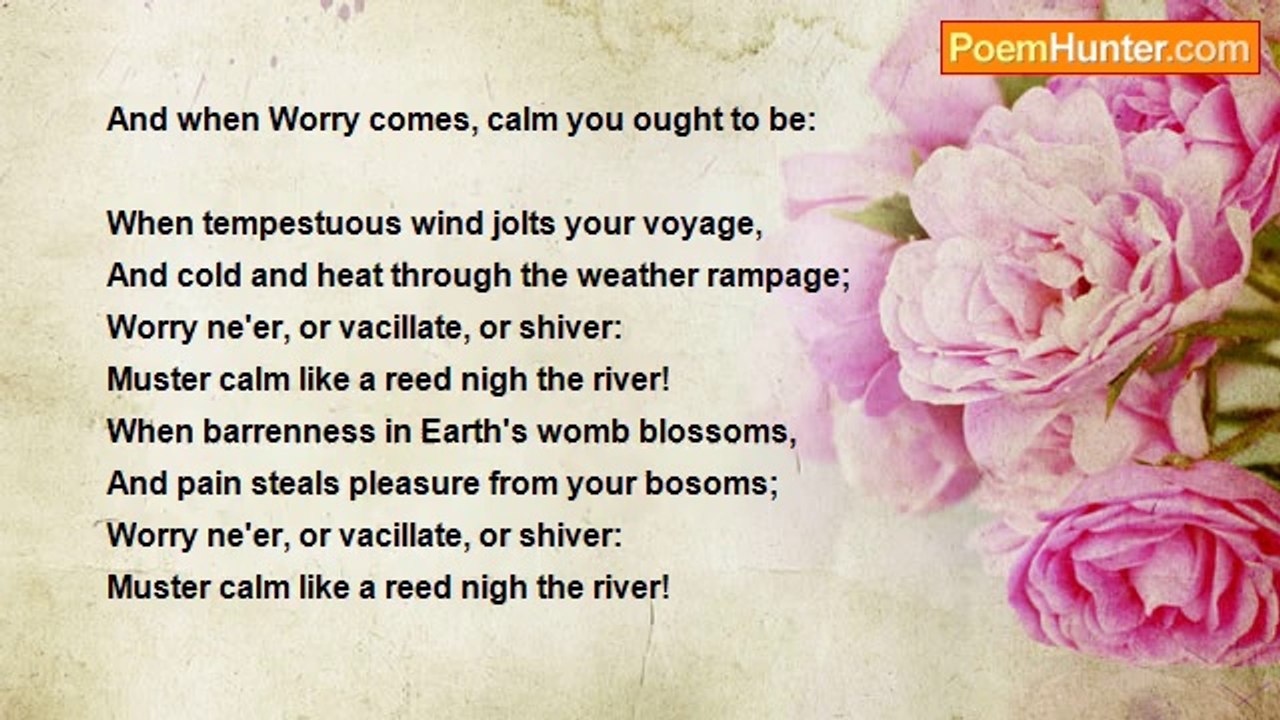 PoemHunter.com

And when Worry comes, calm you ought to be:

When tempestuous wind jolts your voyage,
And cold and heat through the weather rampage;
Worry ne'er, or vacillate, or shiver:
Muster calm like a reed nigh the river!
When barrenness in Earth's womb blossoms,
And pain steals pleasure from your bosoms;
Worry ne'er, or vacillate, or shiver:
Muster calm like a reed nigh the river!